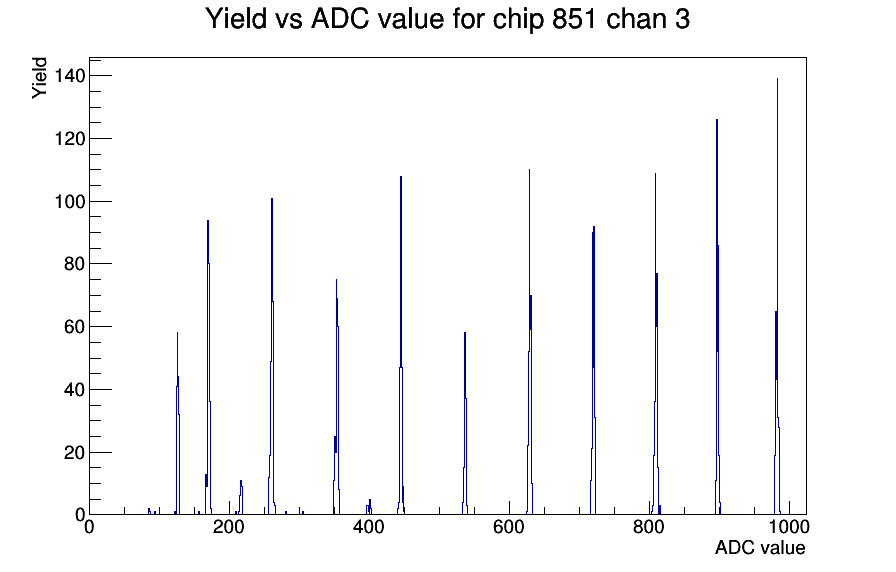 Yield vs ADC value for chip 851 chan 3

Yield

140
120
100
80
60
40
20
0

0
200
400
600
800
1000

ADC value